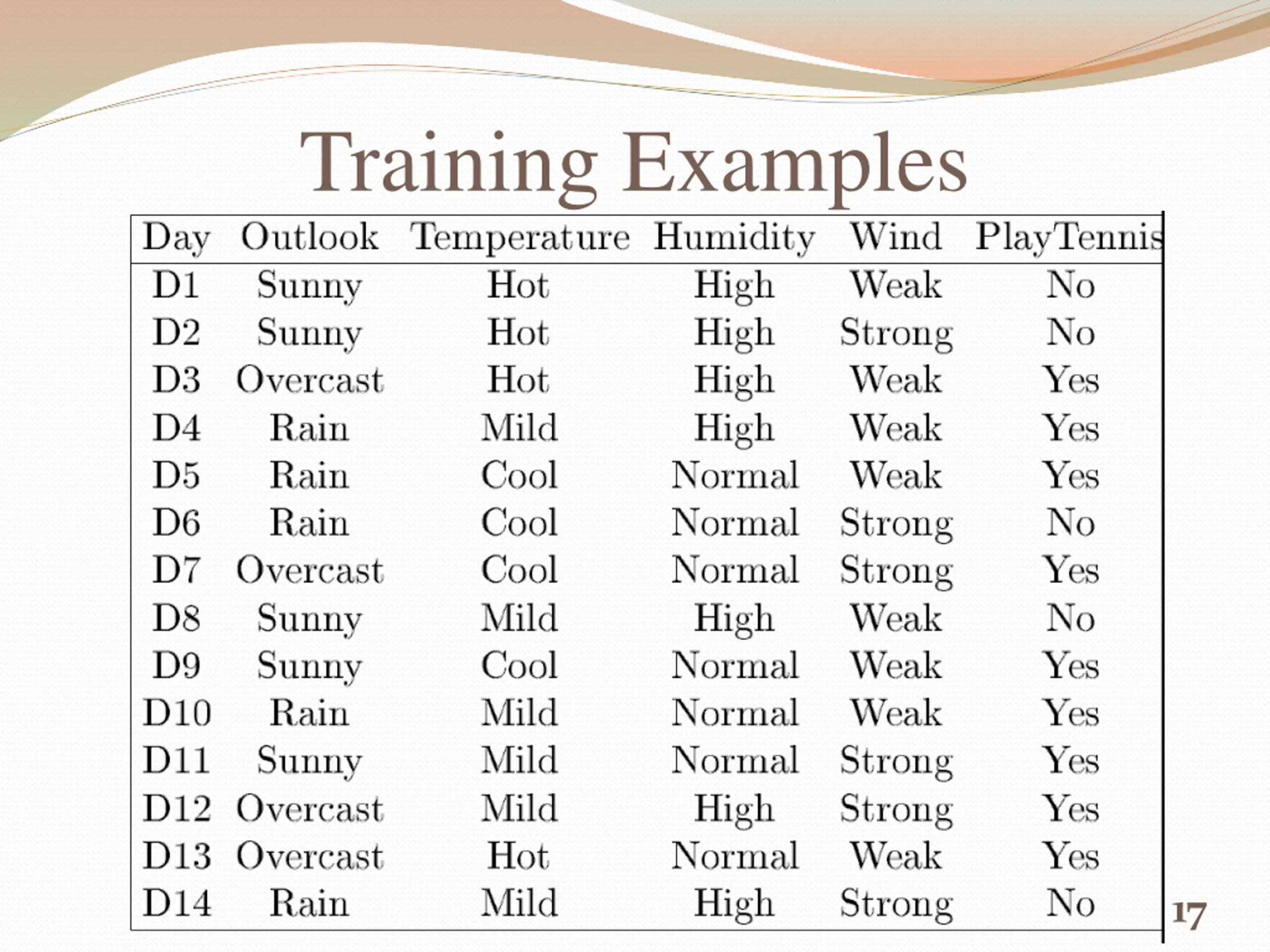 Training Examples

| Day | Outlook | Temperature | Humidity | Wind | PlayTennis |
|---|---|---|---|---|---|
| D1 | Sunny | Hot | High | Weak | No |
| D2 | Sunny | Hot | High | Strong | No |
| D3 | Overcast | Hot | High | Weak | Yes |
| D4 | Rain | Mild | High | Weak | Yes |
| D5 | Rain | Cool | Normal | Weak | Yes |
| D6 | Rain | Cool | Normal | Strong | No |
| D7 | Overcast | Cool | Normal | Strong | Yes |
| D8 | Sunny | Mild | High | Weak | No |
| D9 | Sunny | Cool | Normal | Weak | Yes |
| D10 | Rain | Mild | Normal | Weak | Yes |
| D11 | Sunny | Mild | Normal | Strong | Yes |
| D12 | Overcast | Mild | High | Strong | Yes |
| D13 | Overcast | Hot | Normal | Weak | Yes |
| D14 | Rain | Mild | High | Strong | No |

17